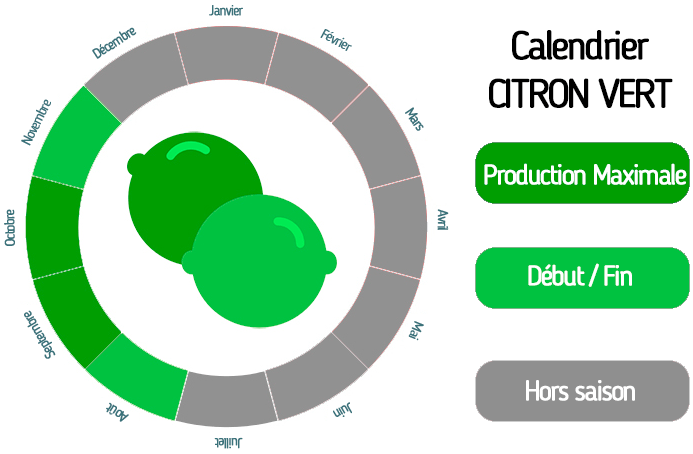 Janvier
Février
Mars
Avril
Mai
Juin
Juillet
Août
Septembre
Octobre
Novembre
Décembre

Calendrier
CITRON VERT

Production Maximale

Début / Fin

Hors saison